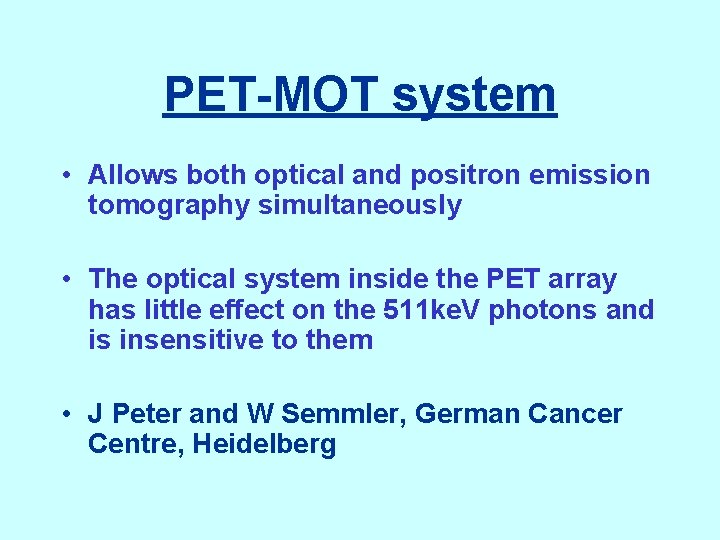 PET-MOT system

• Allows both optical and positron emission tomography simultaneously

• The optical system inside the PET array has little effect on the 511keV photons and is insensitive to them

• J Peter and W Semmler, German Cancer Centre, Heidelberg